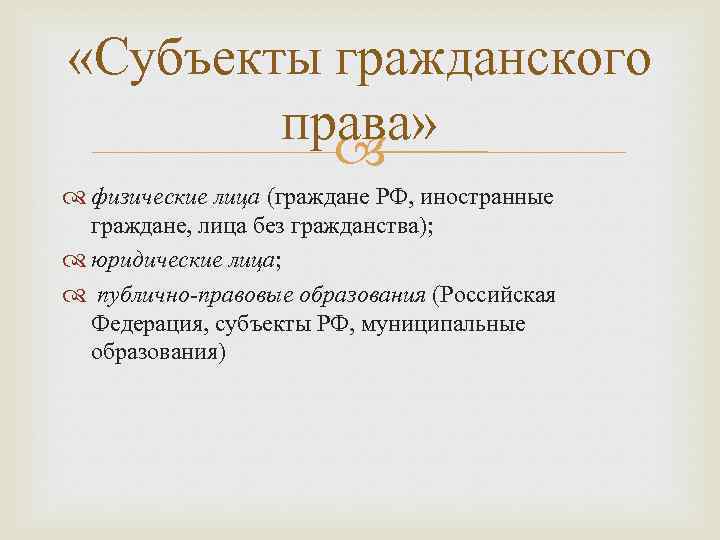 «Субъекты гражданского права»

физические лица (граждане РФ, иностранные граждане, лица без гражданства);

юридические лица;

публично-правовые образования (Российская Федерация, субъекты РФ, муниципальные образования)